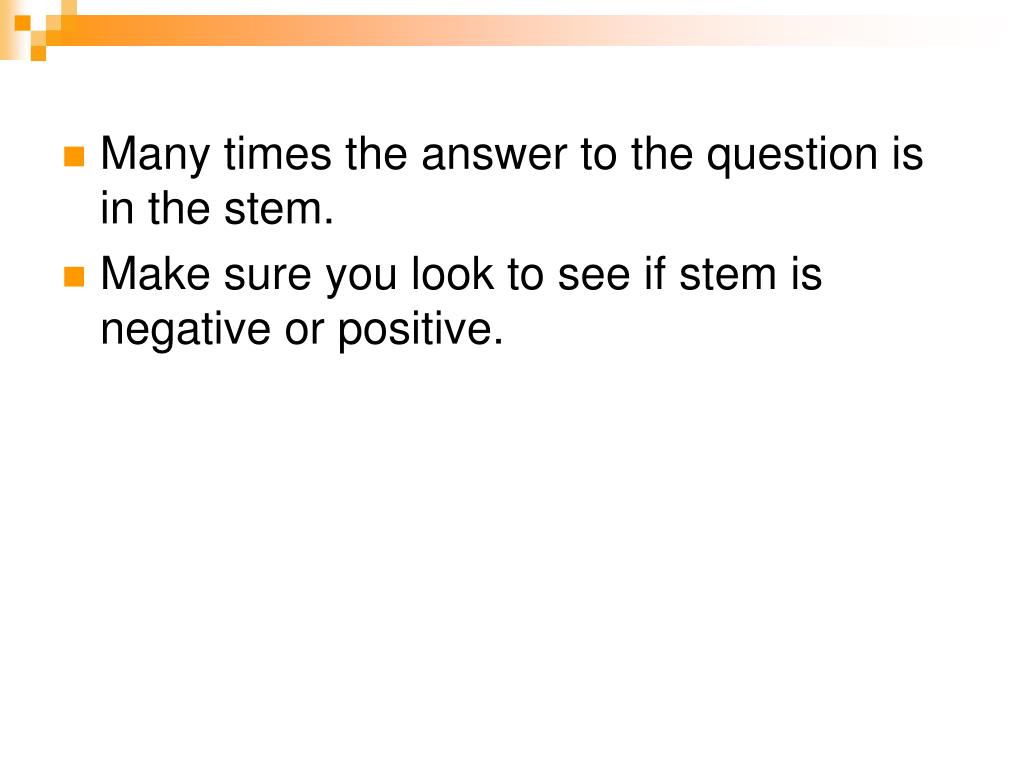 Many times the answer to the question is in the stem.

Make sure you look to see if stem is negative or positive.